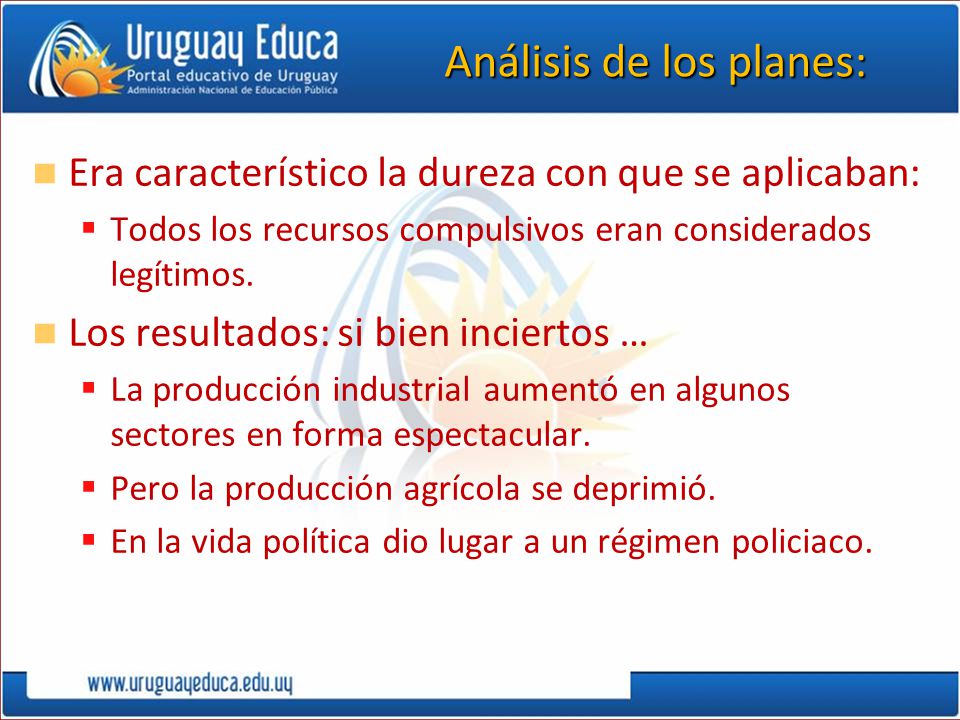 Uruguay Educa
Portal educativo de Uruguay
Administración Nacional de Educación Pública

Análisis de los planes:

Era característico la dureza con que se aplicaban:

Todos los recursos compulsivos eran considerados legítimos.

Los resultados: si bien inciertos …

La producción industrial aumentó en algunos sectores en forma espectacular.

Pero la producción agrícola se deprimió.

En la vida política dio lugar a un régimen policiaco.

www.uruguayeduca.edu.uy